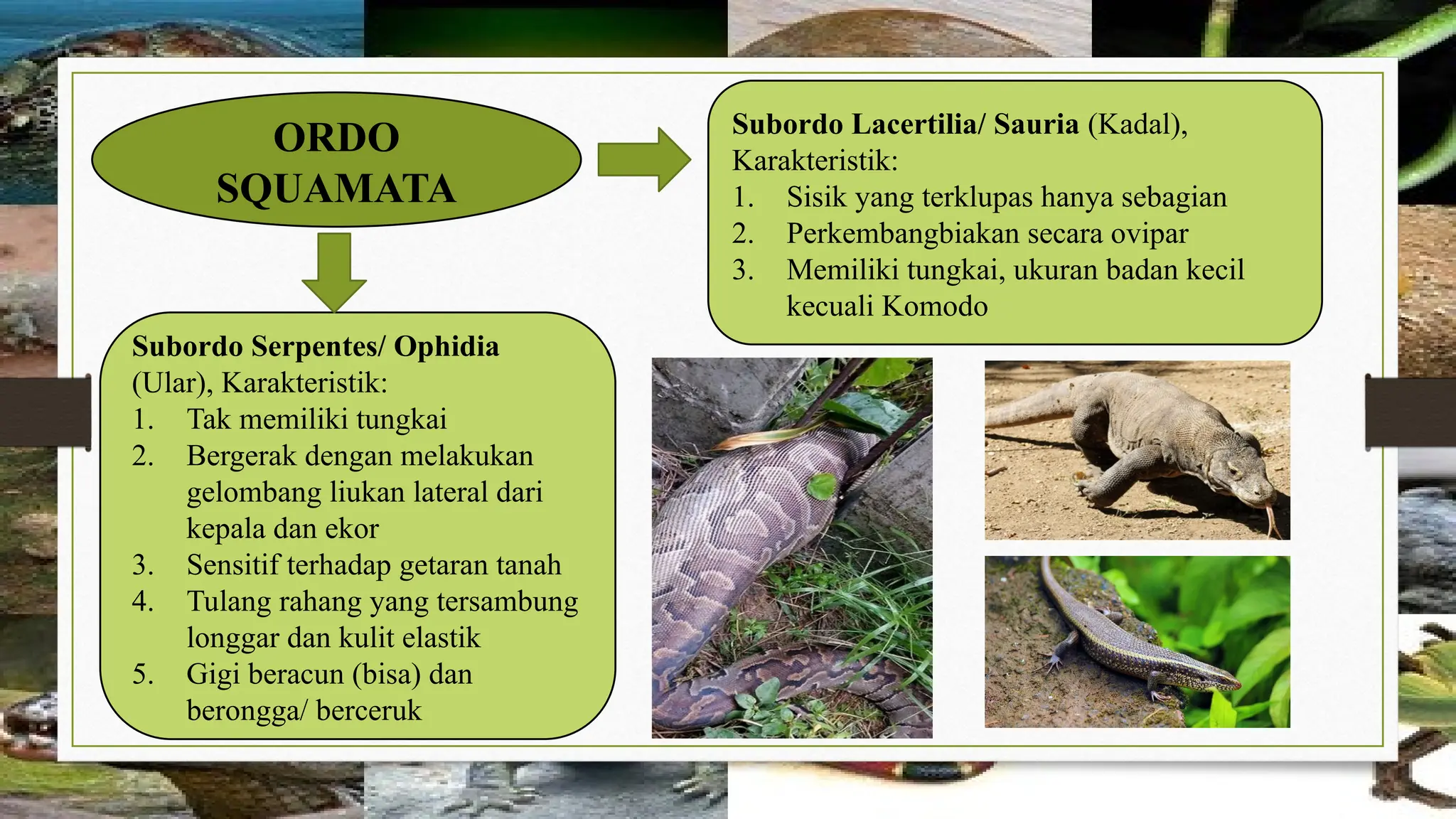 ORDO SQUAMATA

Subordo Lacertilia/ Sauria (Kadal), Karakteristik:
1. Sisik yang terklupas hanya sebagian
2. Perkembangbiakan secara ovipar
3. Memiliki tungkai, ukuran badan kecil kecuali Komodo

Subordo Serpentes/ Ophidia (Ular), Karakteristik:
1. Tak memiliki tungkai
2. Bergerak dengan melakukan gelombang liukan lateral dari kepala dan ekor
3. Sensitif terhadap getaran tanah
4. Tulang rahang yang tersambung longgar dan kulit elastik
5. Gigi beracun (bisa) dan berongga/ berceruk